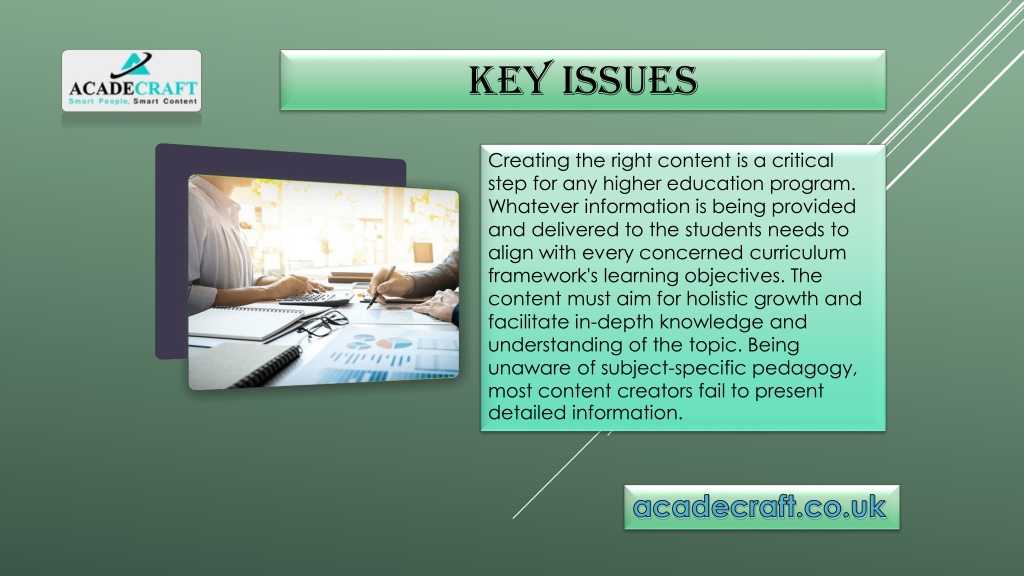 ACADECRAFT
Smart People, Smart Content

KEY ISSUES

Creating the right content is a critical step for any higher education program. Whatever information is being provided and delivered to the students needs to align with every concerned curriculum framework's learning objectives. The content must aim for holistic growth and facilitate in-depth knowledge and understanding of the topic. Being unaware of subject-specific pedagogy, most content creators fail to present detailed information.

acadecraft.co.uk